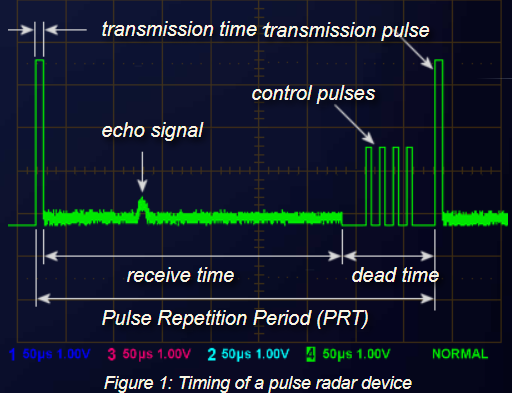 transmission time transmission pulse

control pulses

echo signal

receive time

dead time

Pulse Repetition Period (PRT)

1 50µs 1.00V 3 50µs 1.00V 2 50µs 1.00V 4 50µs 1.00V NORMAL

Figure 1: Timing of a pulse radar device